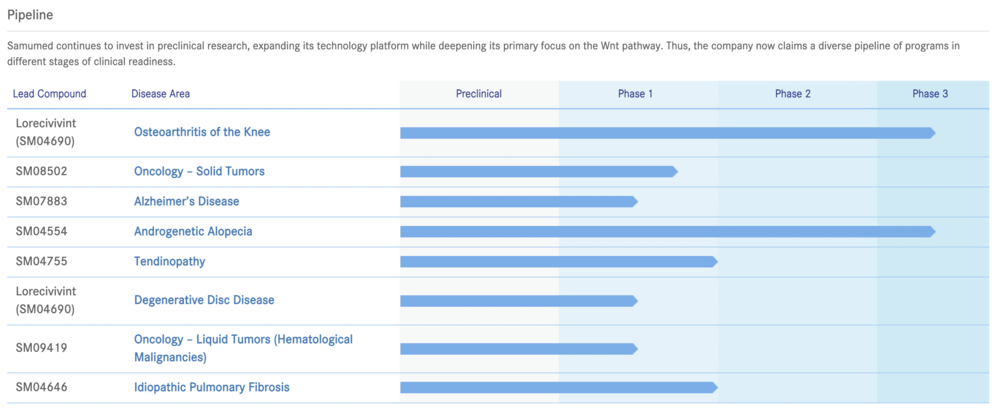 Pipeline

Samumed continues to invest in preclinical research, expanding its technology platform while deepening its primary focus on the Wnt pathway. Thus, the company now claims a diverse pipeline of programs in different stages of clinical readiness.

| Lead Compound | Disease Area | Preclinical | Phase 1 | Phase 2 | Phase 3 |
|---|---|---|---|---|---|
| Lorecivivint (SM04690) | Osteoarthritis of the Knee | | | | |
| SM08502 | Oncology – Solid Tumors | | | | |
| SM07883 | Alzheimer's Disease | | | | |
| SM04554 | Androgenetic Alopecia | | | | |
| SM04755 | Tendinopathy | | | | |
| Lorecivivint (SM04690) | Degenerative Disc Disease | | | | |
| SM09419 | Oncology – Liquid Tumors (Hematological Malignancies) | | | | |
| SM04646 | Idiopathic Pulmonary Fibrosis | | | | |